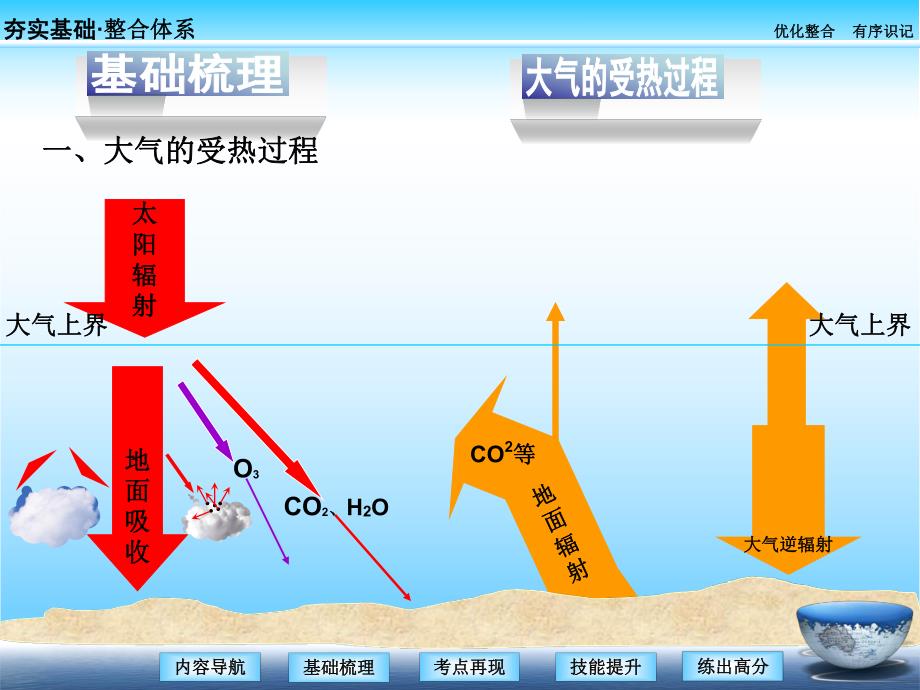 夯实基础·整合体系

优化整合　有序识记

基础梳理

大气的受热过程

一、大气的受热过程

太阳辐射

大气上界

大气上界

地面吸收

$O_3$

$CO_2$、$H_2O$

$CO^2$等

地面辐射

大气逆辐射

内容导航　基础梳理　考点再现　技能提升　练出高分